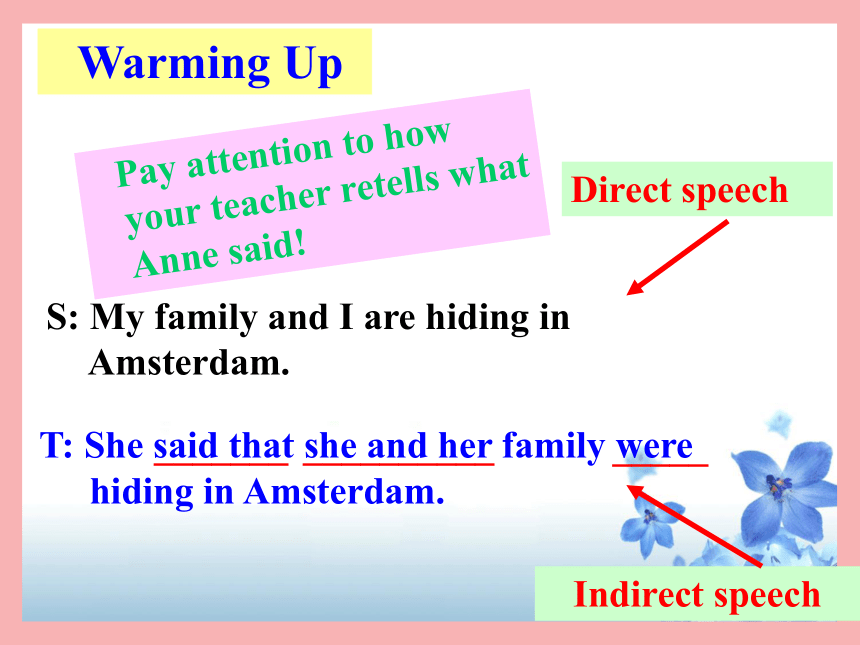 Warming Up

Pay attention to how your teacher retells what Anne said!

Direct speech

S: My family and I are hiding in Amsterdam.

T: She said that she and her family were hiding in Amsterdam.

Indirect speech